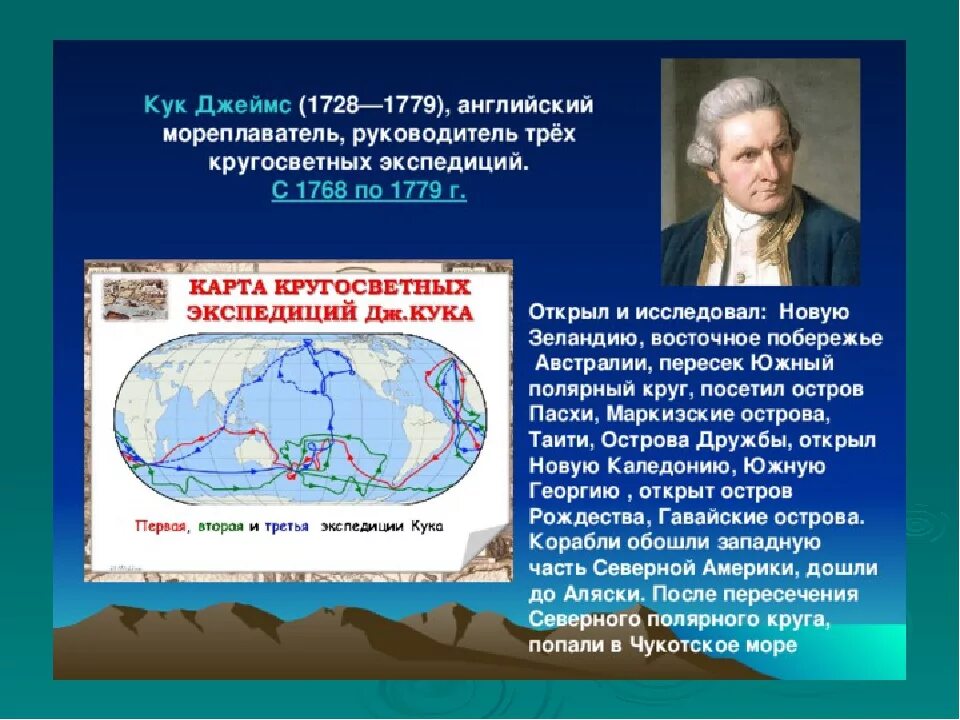 Кук Джеймс (1728—1779), английский мореплаватель, руководитель трёх кругосветных экспедиций.
С 1768 по 1779 г.

КАРТА КРУГОСВЕТНЫХ ЭКСПЕДИЦИЙ Дж.КУКА

Первая, вторая и третья экспедиции Кука

Открыл и исследовал: Новую Зеландию, восточное побережье Австралии, пересек Южный полярный круг, посетил остров Пасхи, Маркизские острова, Таити, Острова Дружбы, открыл Новую Каледонию, Южную Георгию , открыт остров Рождества, Гавайские острова. Корабли обошли западную часть Северной Америки, дошли до Аляски. После пересечения Северного полярного круга, попали в Чукотское море